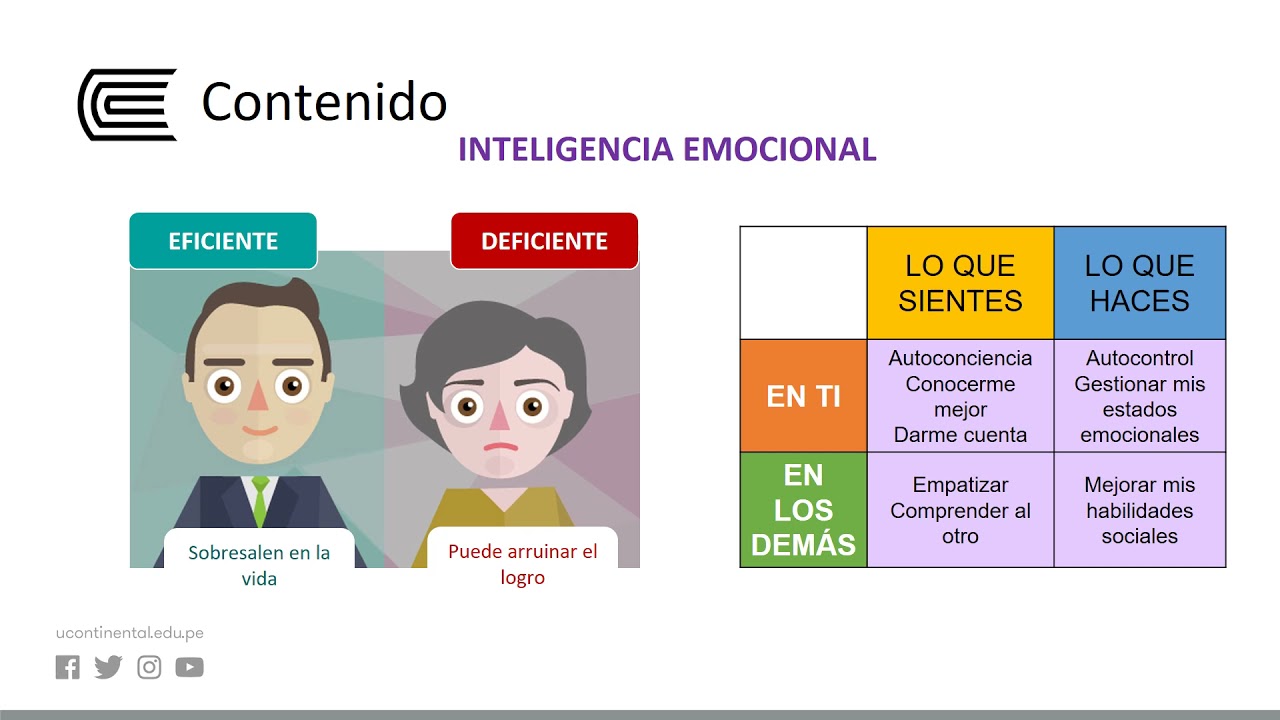 Contenido

INTELIGENCIA EMOCIONAL

EFICIENTE

DEFICIENTE

Sobresalen en la vida

Puede arruinar el logro

| | LO QUE SIENTES | LO QUE HACES |
|---|---|---|
| EN TI | Autoconciencia Conocerme mejor Darme cuenta | Autocontrol Gestionar mis estados emocionales |
| EN LOS DEMÁS | Empatizar Comprender al otro | Mejorar mis habilidades sociales |

ucontinental.edu.pe